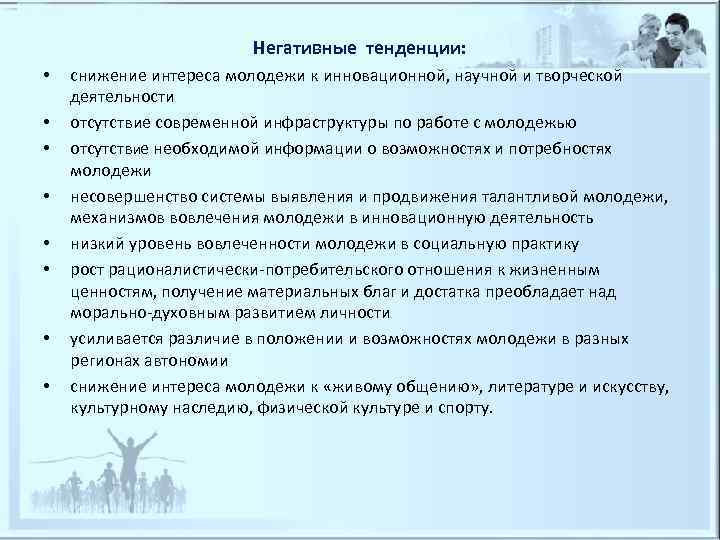 Негативные тенденции:

• снижение интереса молодежи к инновационной, научной и творческой деятельности
• отсутствие современной инфраструктуры по работе с молодежью
• отсутствие необходимой информации о возможностях и потребностях молодежи
• несовершенство системы выявления и продвижения талантливой молодежи, механизмов вовлечения молодежи в инновационную деятельность
• низкий уровень вовлеченности молодежи в социальную практику
• рост рационалистически-потребительского отношения к жизненным ценностям, получение материальных благ и достатка преобладает над морально-духовным развитием личности
• усиливается различие в положении и возможностях молодежи в разных регионах автономии
• снижение интереса молодежи к «живому общению», литературе и искусству, культурному наследию, физической культуре и спорту.